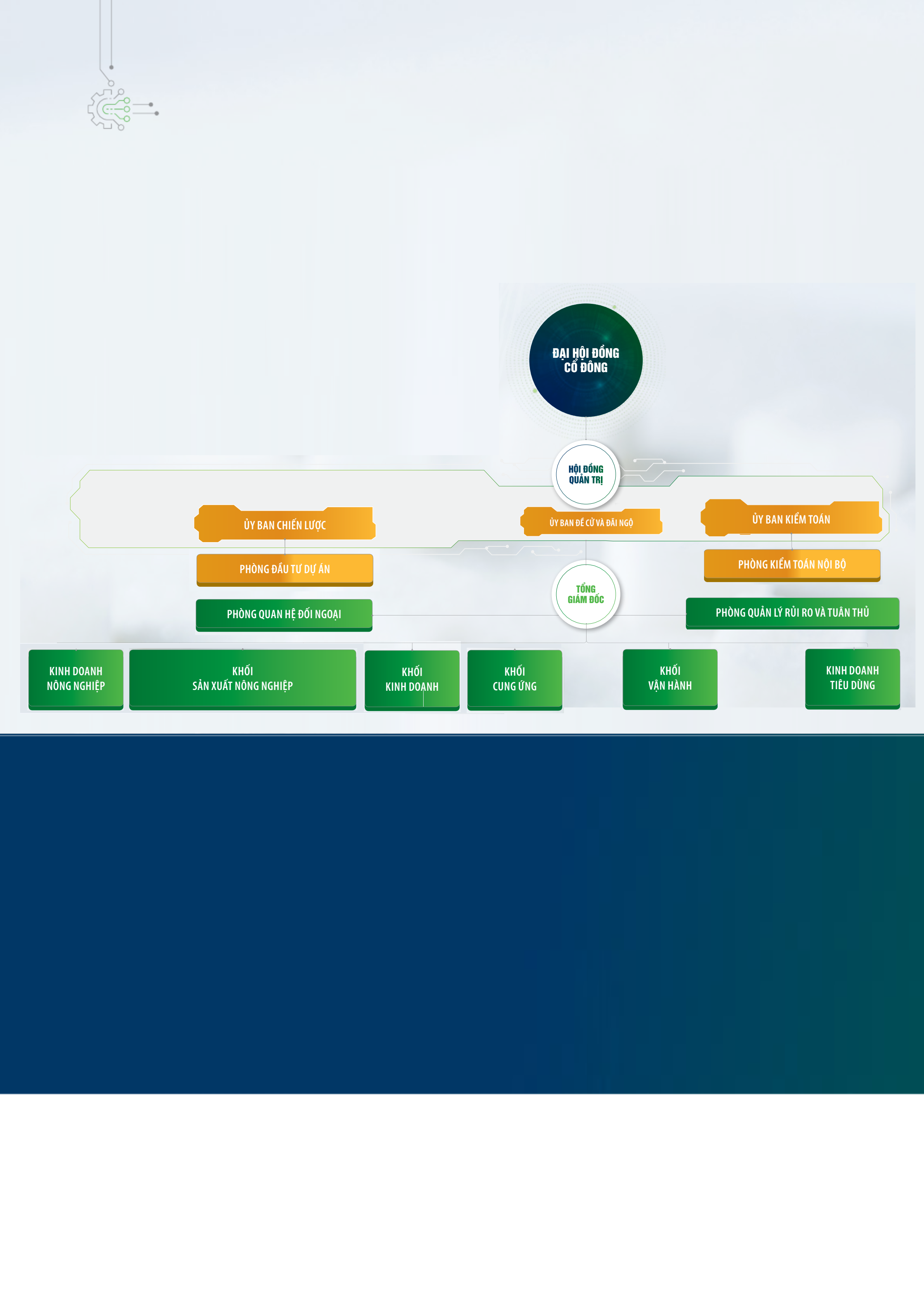 ĐẠI HỘI ĐỒNG CỔ ĐÔNG

HỘI ĐỒNG QUẢN TRỊ

ỦY BAN CHIẾN LƯỢC

ỦY BAN ĐỀ CỬ VÀ ĐÃI NGỘ

ỦY BAN KIỂM TOÁN

PHÒNG ĐẦU TƯ DỰ ÁN

PHÒNG KIỂM TOÁN NỘI BỘ

TỔNG GIÁM ĐỐC

PHÒNG QUAN HỆ ĐỐI NGOẠI

PHÒNG QUẢN LÝ RỦI RO VÀ TUÂN THỦ

KINH DOANH NÔNG NGHIỆP

KHỐI SẢN XUẤT NÔNG NGHIỆP

KHỐI KINH DOANH

KHỐI CUNG ỨNG

KHỐI VẬN HÀNH

KINH DOANH TIÊU DÙNG